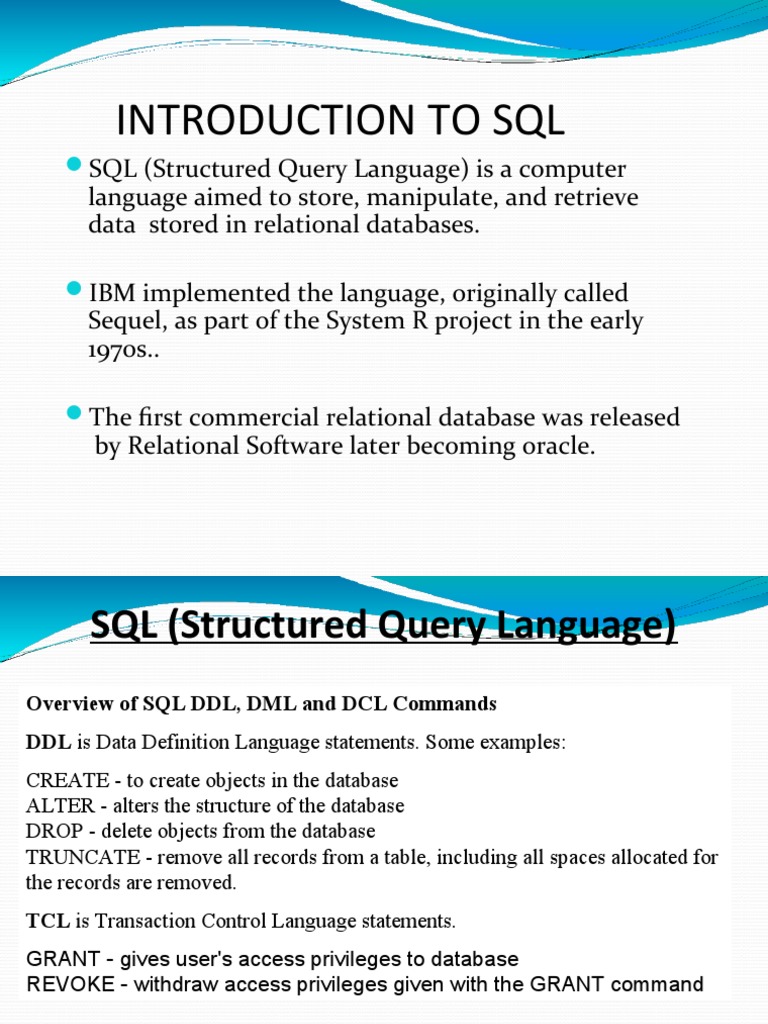 INTRODUCTION TO SQL

SQL (Structured Query Language) is a computer language aimed to store, manipulate, and retrieve data stored in relational databases.

IBM implemented the language, originally called Sequel, as part of the System R project in the early 1970s..

The first commercial relational database was released by Relational Software later becoming oracle.

SQL (Structured Query Language)

Overview of SQL DDL, DML and DCL Commands

DDL is Data Definition Language statements. Some examples:

CREATE - to create objects in the database
ALTER - alters the structure of the database
DROP - delete objects from the database
TRUNCATE - remove all records from a table, including all spaces allocated for the records are removed.

TCL is Transaction Control Language statements.

GRANT - gives user's access privileges to database
REVOKE - withdraw access privileges given with the GRANT command